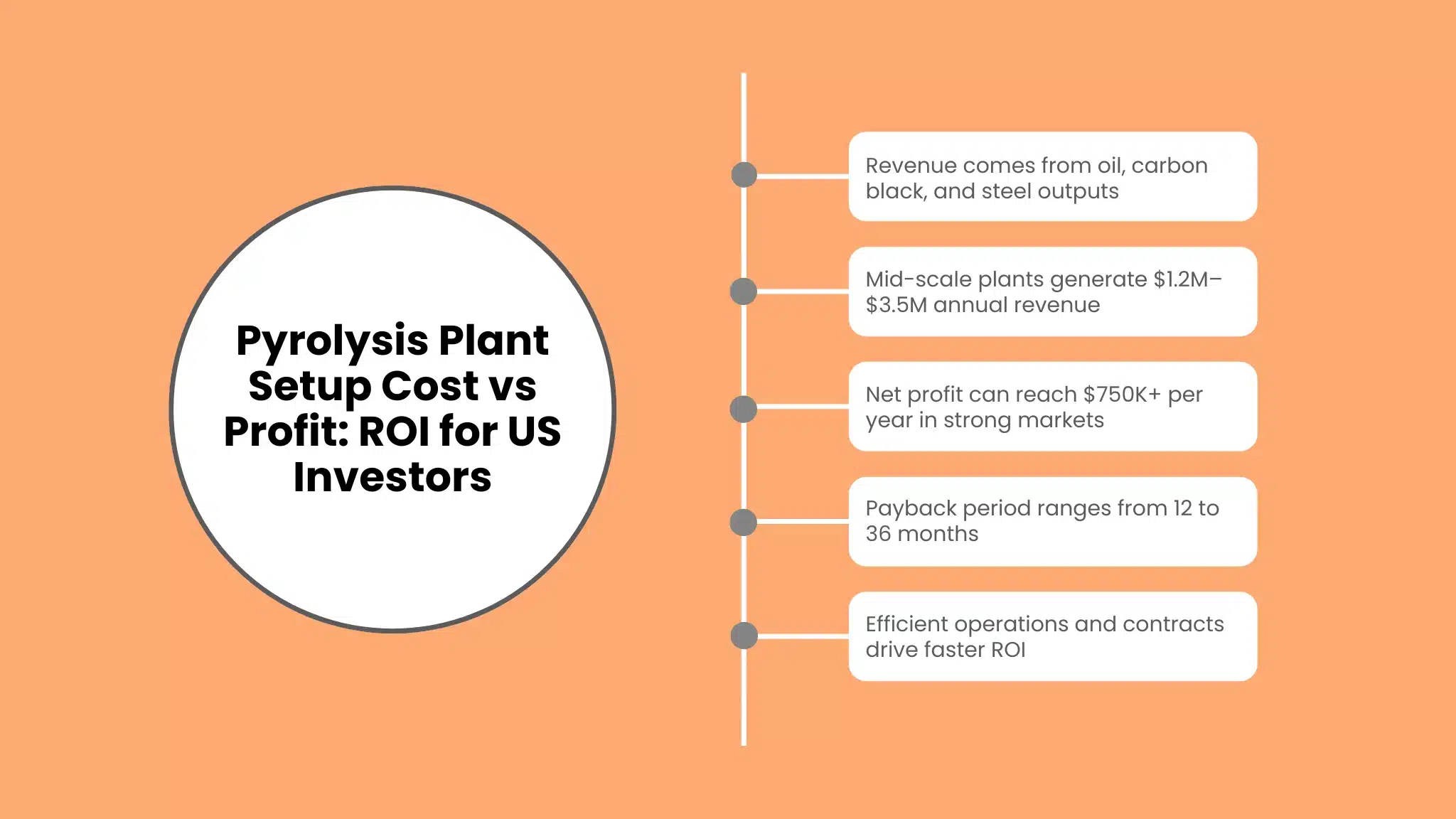 Pyrolysis Plant Setup Cost vs Profit: ROI for US Investors

Revenue comes from oil, carbon black, and steel outputs

Mid-scale plants generate \$1.2M–\$3.5M annual revenue

Net profit can reach \$750K+ per year in strong markets

Payback period ranges from 12 to 36 months

Efficient operations and contracts drive faster ROI